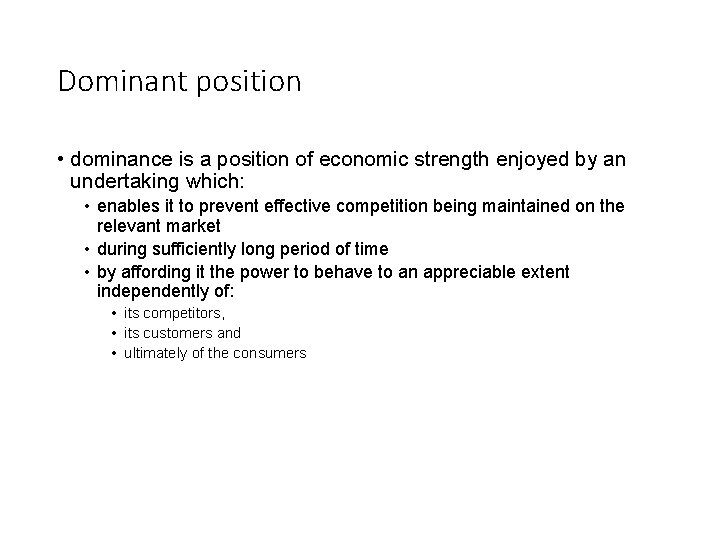 Dominant position

• dominance is a position of economic strength enjoyed by an undertaking which:
  • enables it to prevent effective competition being maintained on the relevant market
  • during sufficiently long period of time
  • by affording it the power to behave to an appreciable extent independently of:
    • its competitors,
    • its customers and
    • ultimately of the consumers